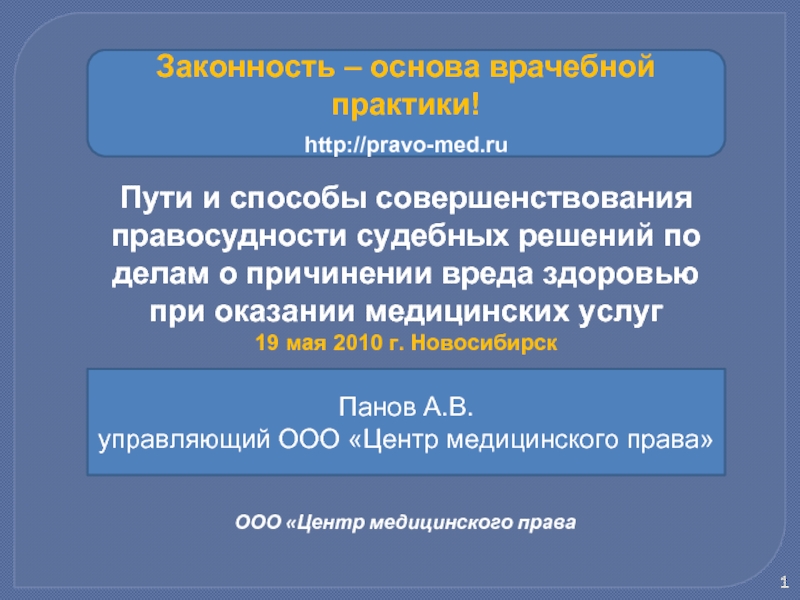 Законность – основа врачебной практики!

http://pravo-med.ru

Пути и способы совершенствования правосудности судебных решений по делам о причинении вреда здоровью при оказании медицинских услуг

19 мая 2010 г. Новосибирск

Панов А.В.
управляющий ООО «Центр медицинского права»

ООО «Центр медицинского права

1